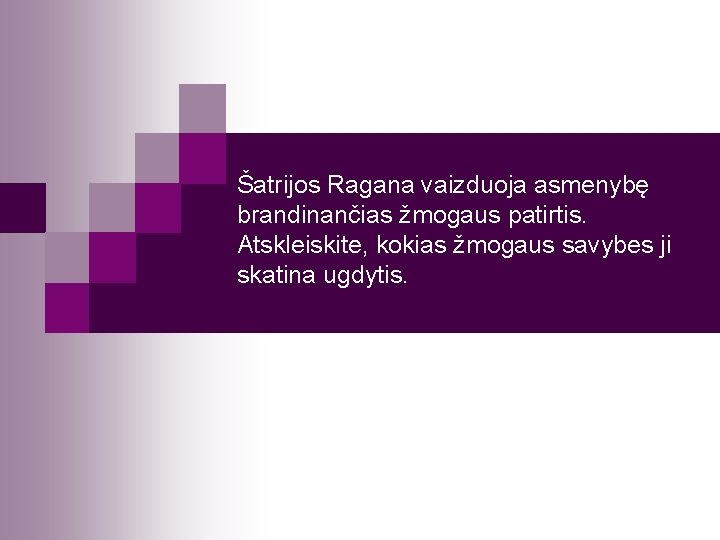 Šatrijos Ragana vaizduoja asmenybę brandinančias žmogaus patirtis. Atskleiskite, kokias žmogaus savybes ji skatina ugdytis.